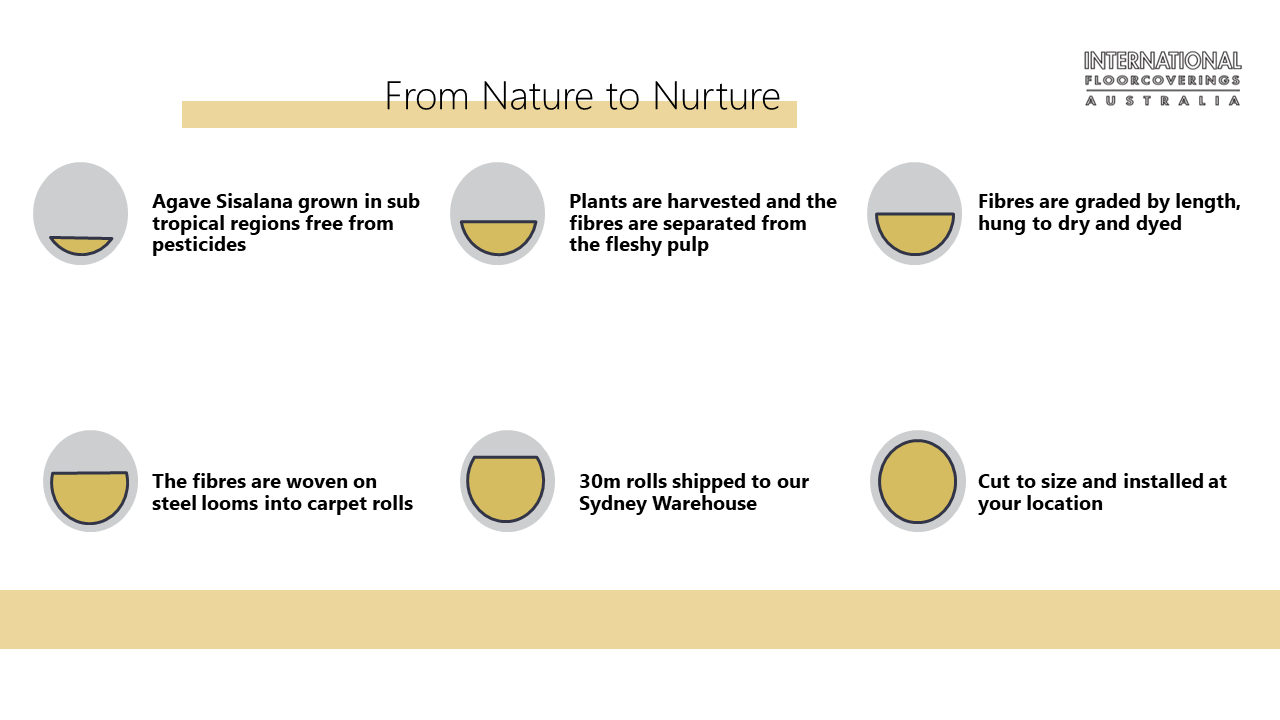 From Nature to Nurture

INTERNATIONAL
FLOORCOVERINGS
AUSTRALIA

Agave Sisalana grown in sub tropical regions free from pesticides

Plants are harvested and the fibres are separated from the fleshy pulp

Fibres are graded by length, hung to dry and dyed

The fibres are woven on steel looms into carpet rolls

30m rolls shipped to our Sydney Warehouse

Cut to size and installed at your location